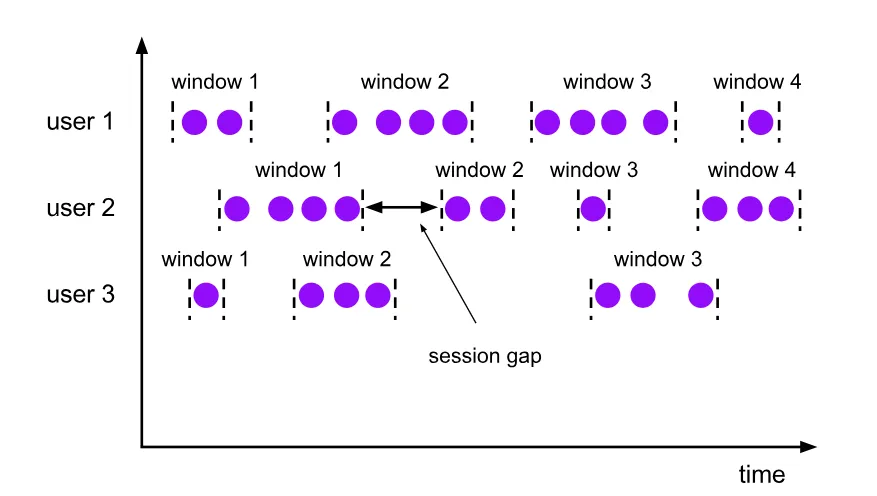 window 1
window 2
window 3
window 4
user 1

window 1
window 2
window 3
window 4
user 2

window 1
window 2
window 3
user 3

session gap

time